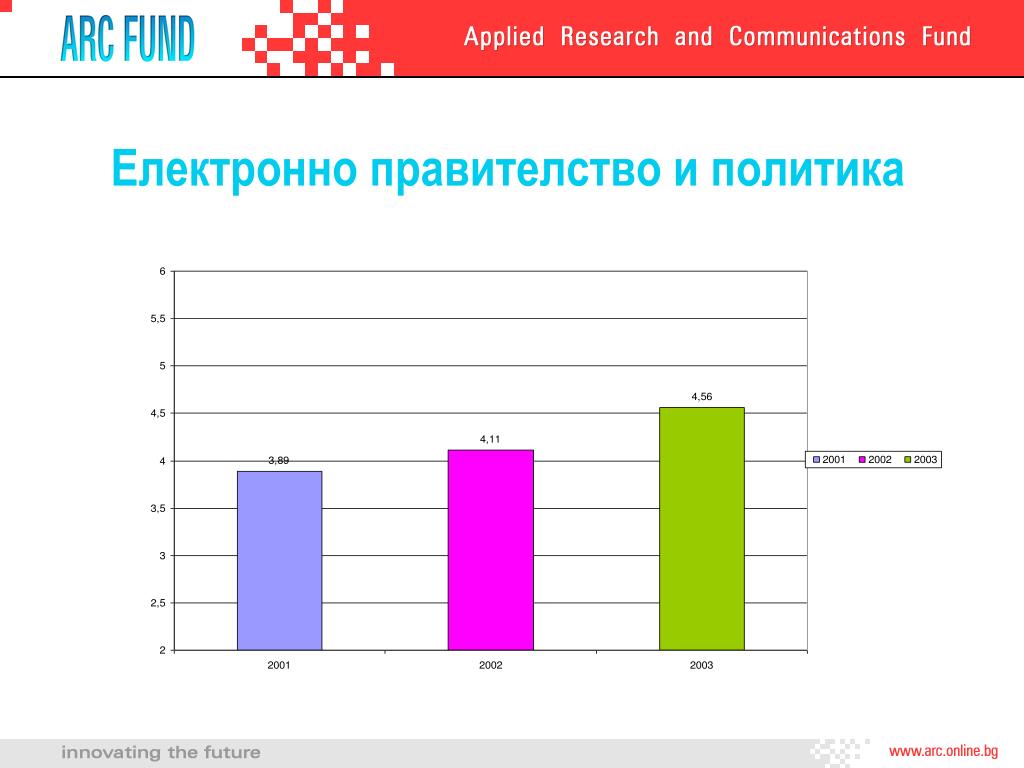 ARC FUND

Applied Research and Communications Fund

Електронно правителство и политика

6
5,5
5
4,5
4
3,5
3
2,5
2

3,89
4,11
4,56

2001
2002
2003

2001 2002 2003

innovating the future

www.arc.online.bg